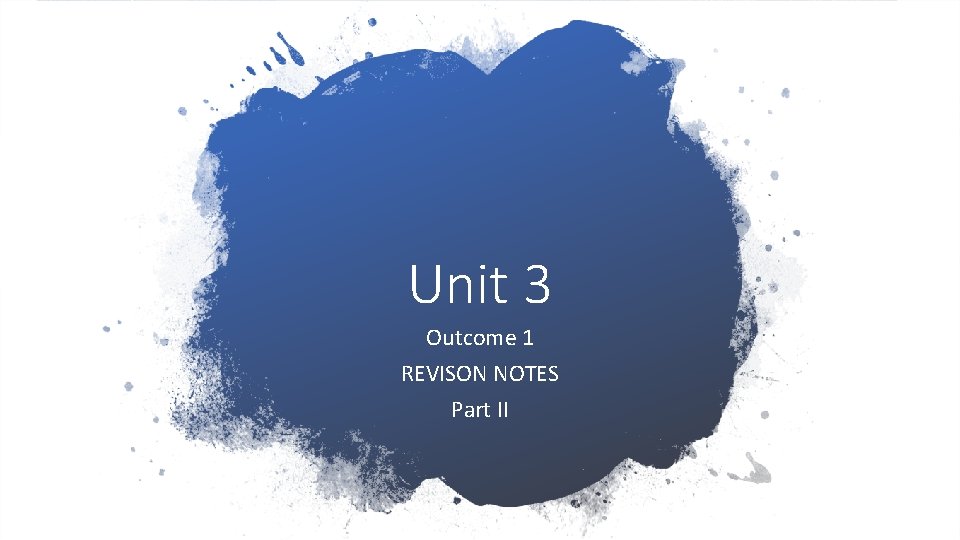 Unit 3

Outcome 1

REVISON NOTES

Part II